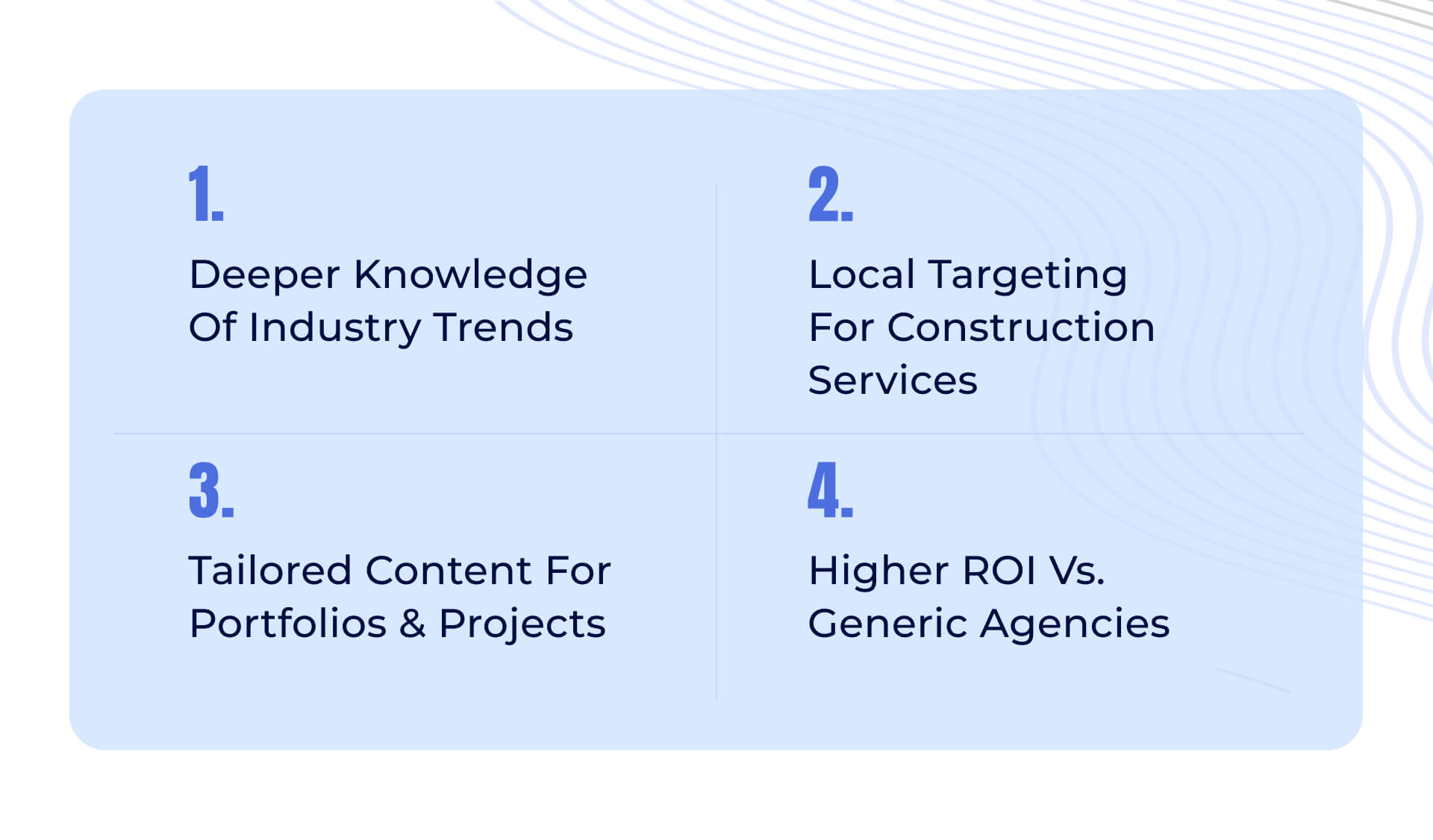 1.

Deeper Knowledge Of Industry Trends

2.

Local Targeting For Construction Services

3.

Tailored Content For Portfolios & Projects

4.

Higher ROI Vs. Generic Agencies